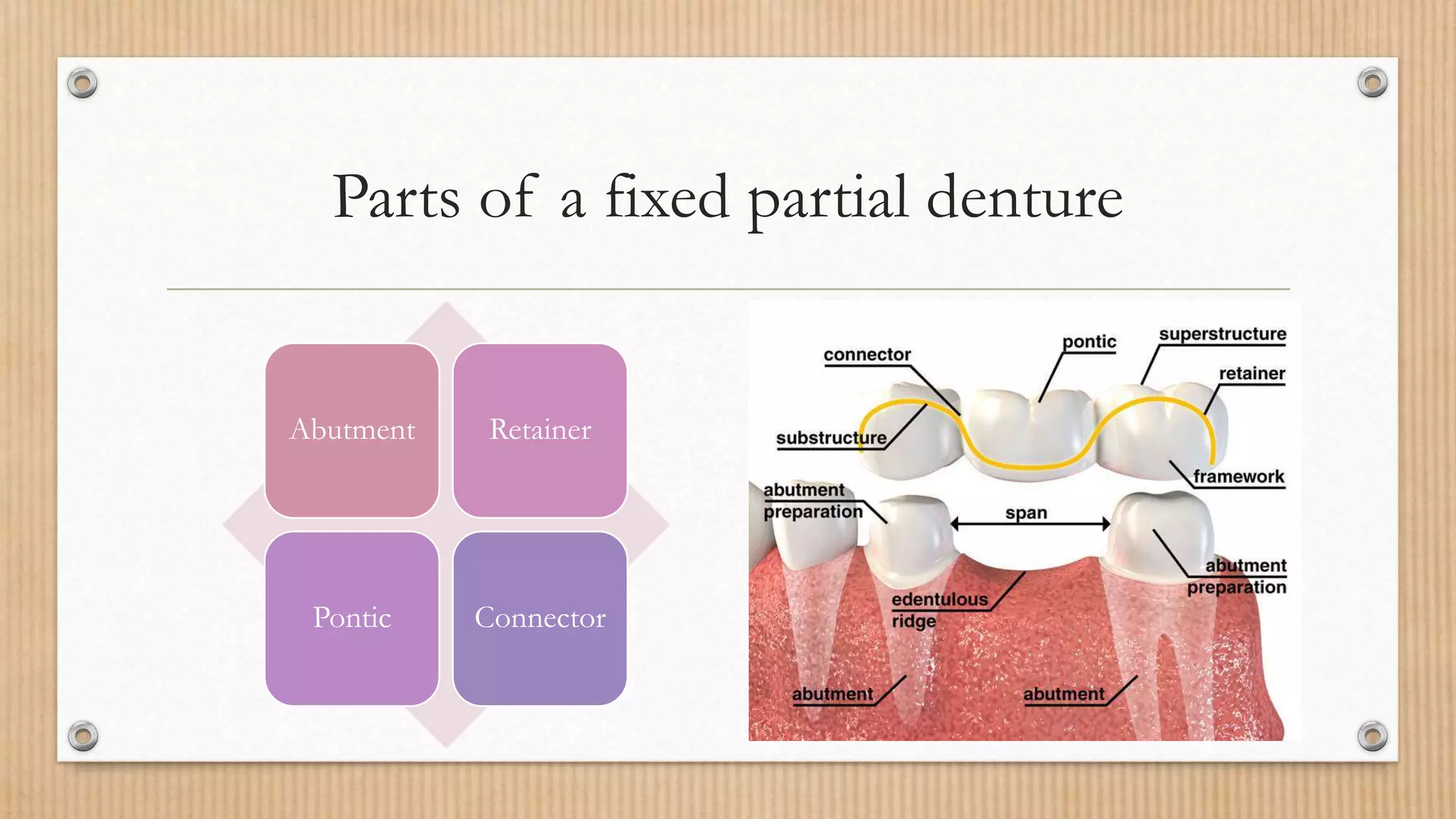 Parts of a fixed partial denture

Abutment

Retainer

Pontic

Connector

connector

pontic

superstructure

retainer

substructure

framework

abutment preparation

span

abutment preparation

edentulous ridge

abutment

abutment